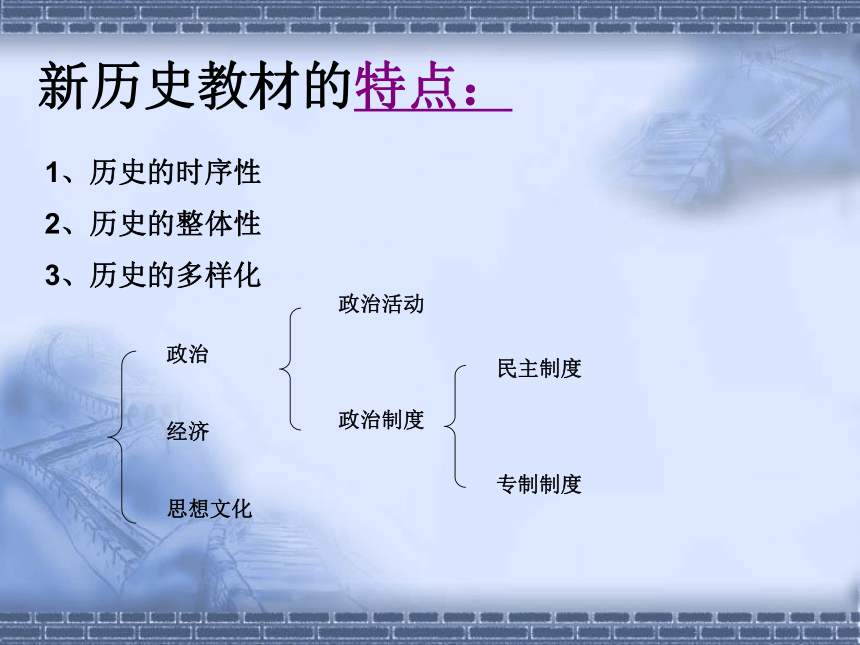 新历史教材的特点：

1、历史的时序性

2、历史的整体性

3、历史的多样化

政治

经济

思想文化

政治活动

政治制度

民主制度

专制制度